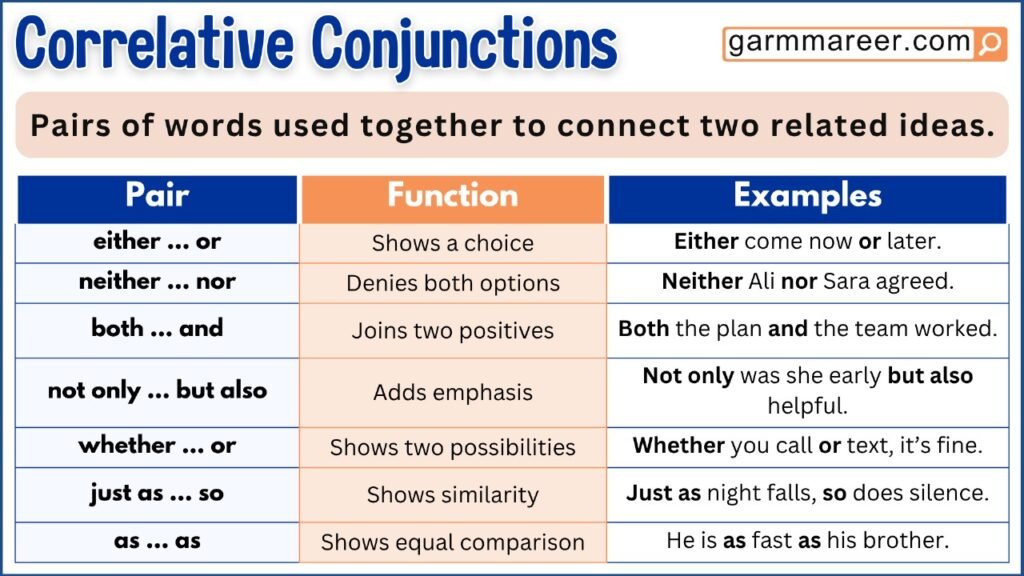 Correlative Conjunctions

garmmareer.com

Pairs of words used together to connect two related ideas.

| Pair | Function | Examples |
|---|---|---|
| either ... or | Shows a choice | Either come now or later. |
| neither ... nor | Denies both options | Neither Ali nor Sara agreed. |
| both ... and | Joins two positives | Both the plan and the team worked. |
| not only ... but also | Adds emphasis | Not only was she early but also helpful. |
| whether ... or | Shows two possibilities | Whether you call or text, it's fine. |
| just as ... so | Shows similarity | Just as night falls, so does silence. |
| as ... as | Shows equal comparison | He is as fast as his brother. |